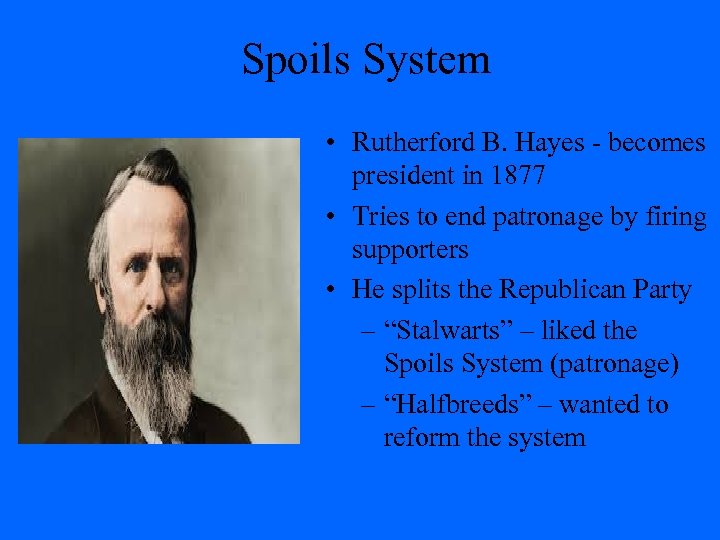 Spoils System

• Rutherford B. Hayes - becomes president in 1877
• Tries to end patronage by firing supporters
• He splits the Republican Party
– “Stalwarts” – liked the Spoils System (patronage)
– “Halfbreeds” – wanted to reform the system